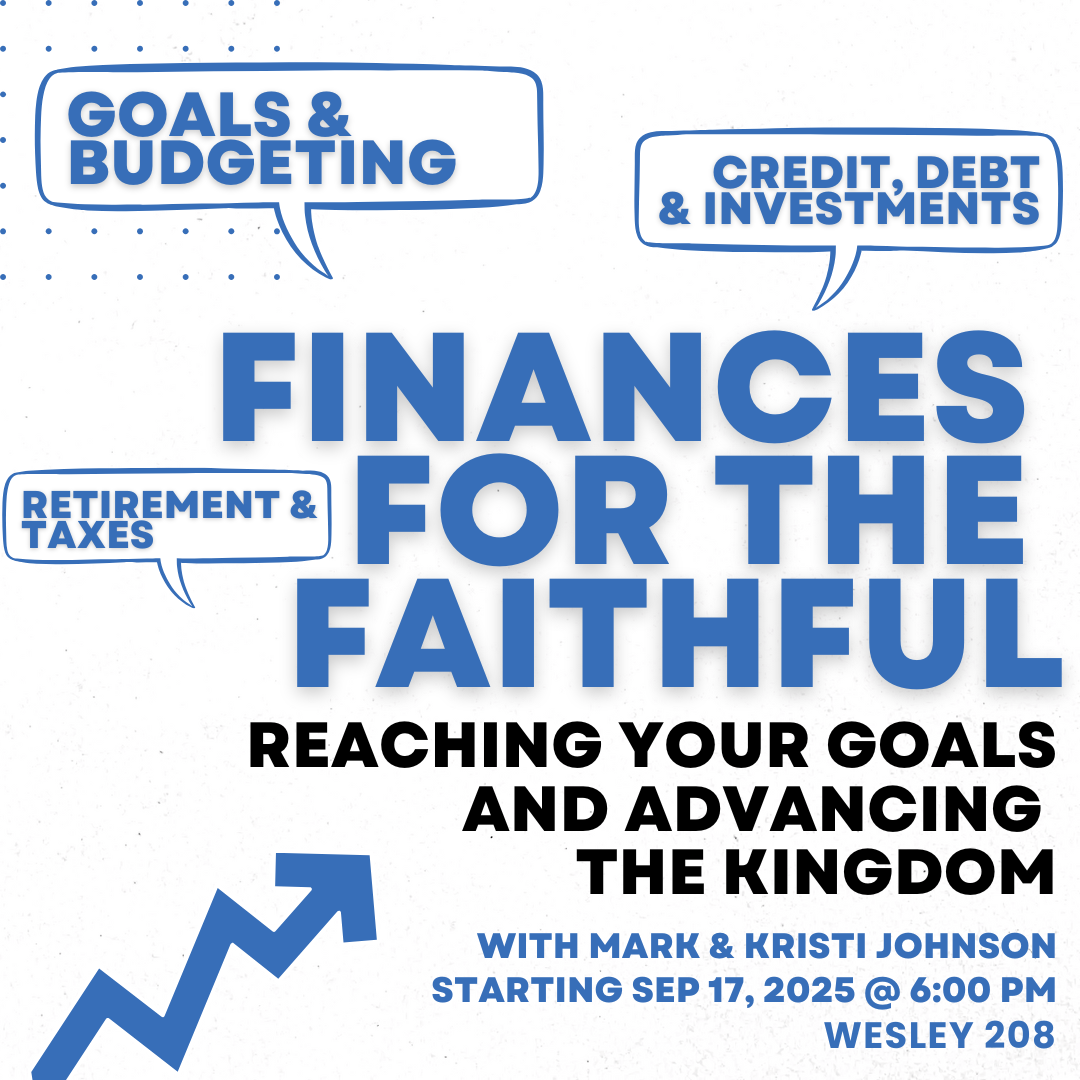 GOALS & BUDGETING

CREDIT, DEBT & INVESTMENTS

FINANCES FOR THE FAITHFUL

RETIREMENT & TAXES

REACHING YOUR GOALS AND ADVANCING THE KINGDOM

WITH MARK & KRISTI JOHNSON
STARTING SEP 17, 2025 @ 6:00 PM
WESLEY 208